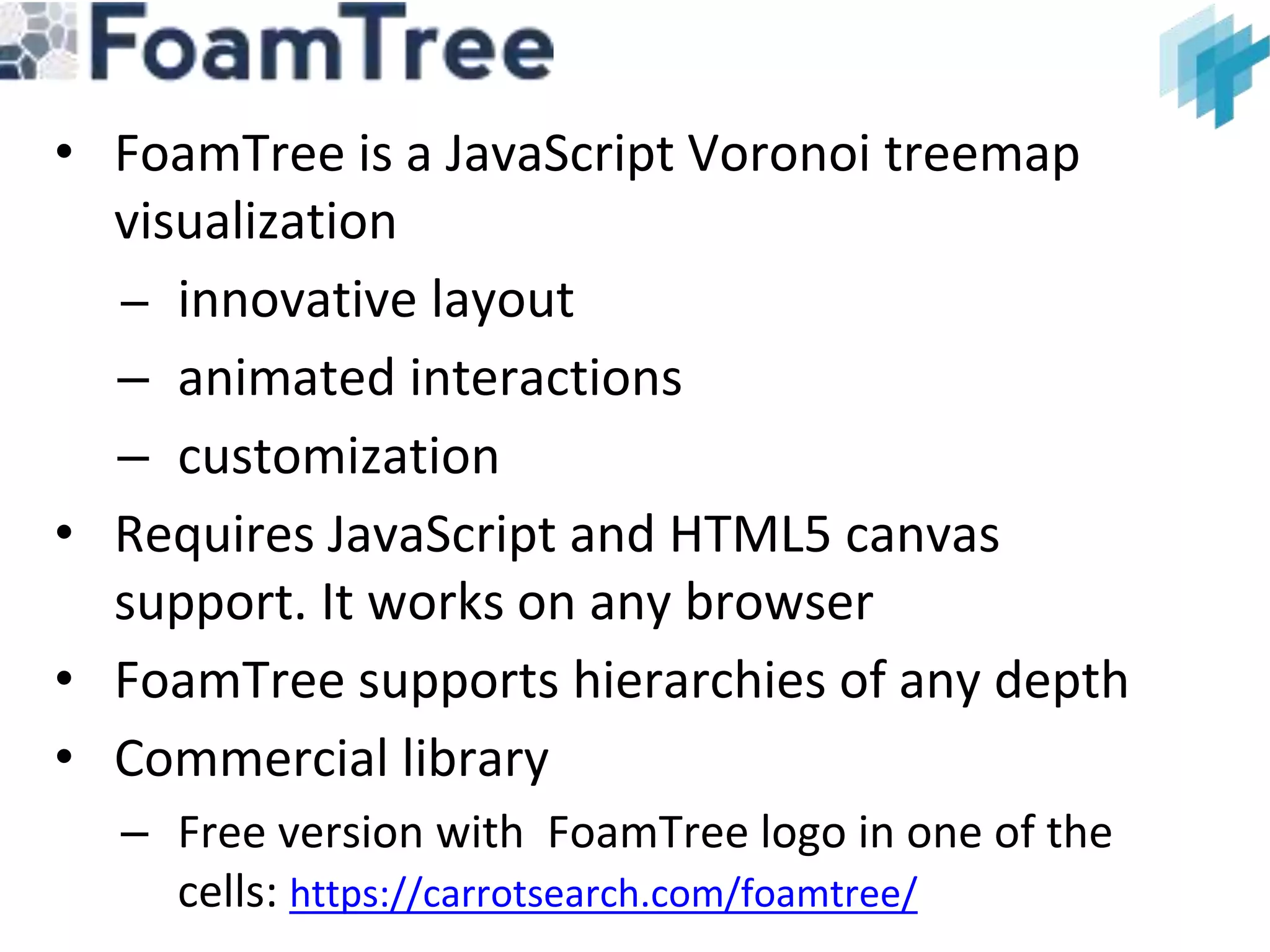 FoamTree

• FoamTree is a JavaScript Voronoi treemap visualization
  – innovative layout
  – animated interactions
  – customization
• Requires JavaScript and HTML5 canvas support. It works on any browser
• FoamTree supports hierarchies of any depth
• Commercial library
  – Free version with FoamTree logo in one of the cells: https://carrotsearch.com/foamtree/